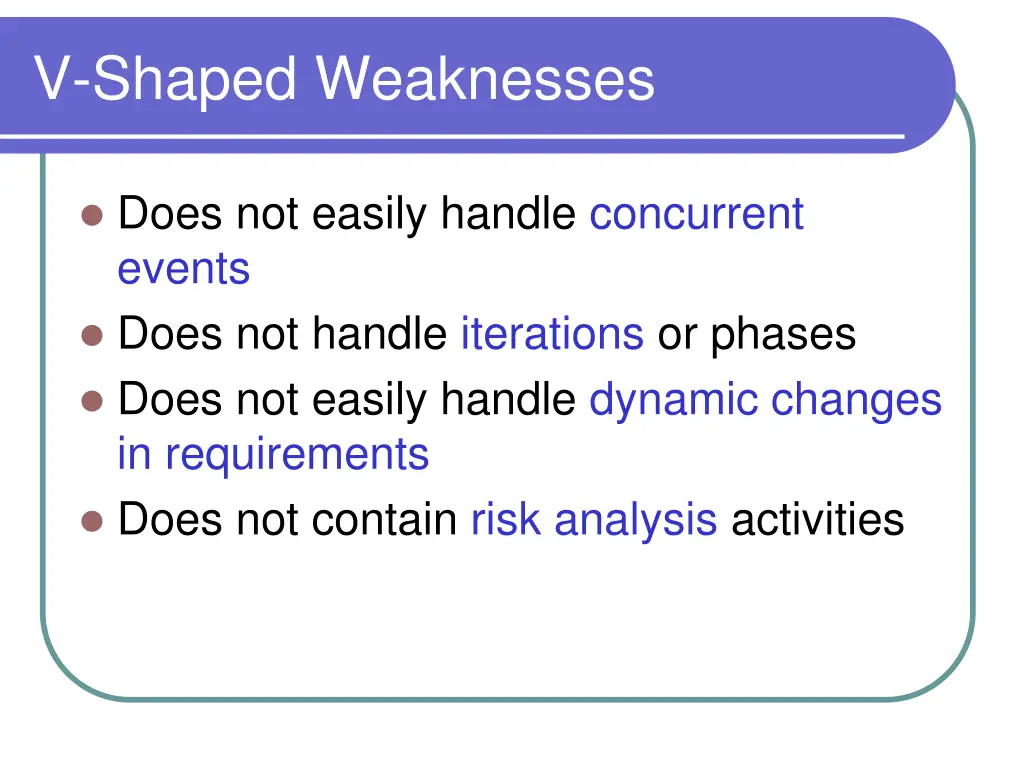 V-Shaped Weaknesses

- Does not easily handle concurrent events
- Does not handle iterations or phases
- Does not easily handle dynamic changes in requirements
- Does not contain risk analysis activities